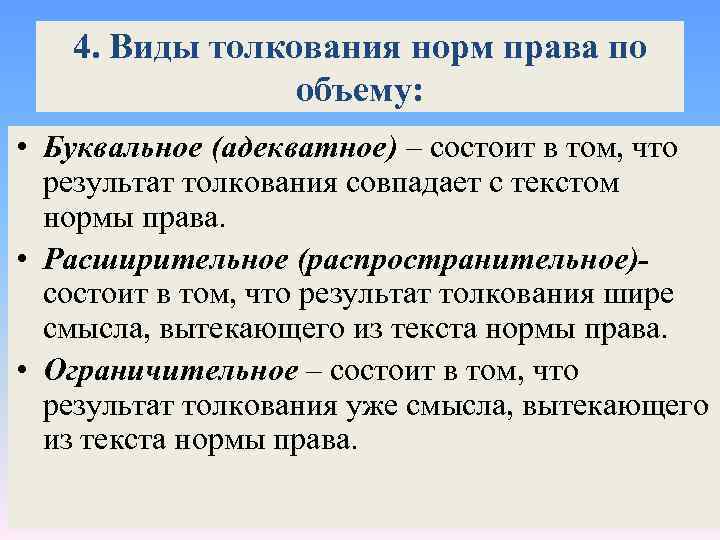 4. Виды толкования норм права по объему:

• Буквальное (адекватное) – состоит в том, что результат толкования совпадает с текстом нормы права.

• Расширительное (распространительное)- состоит в том, что результат толкования шире смысла, вытекающего из текста нормы права.

• Ограничительное – состоит в том, что результат толкования уже смысла, вытекающего из текста нормы права.